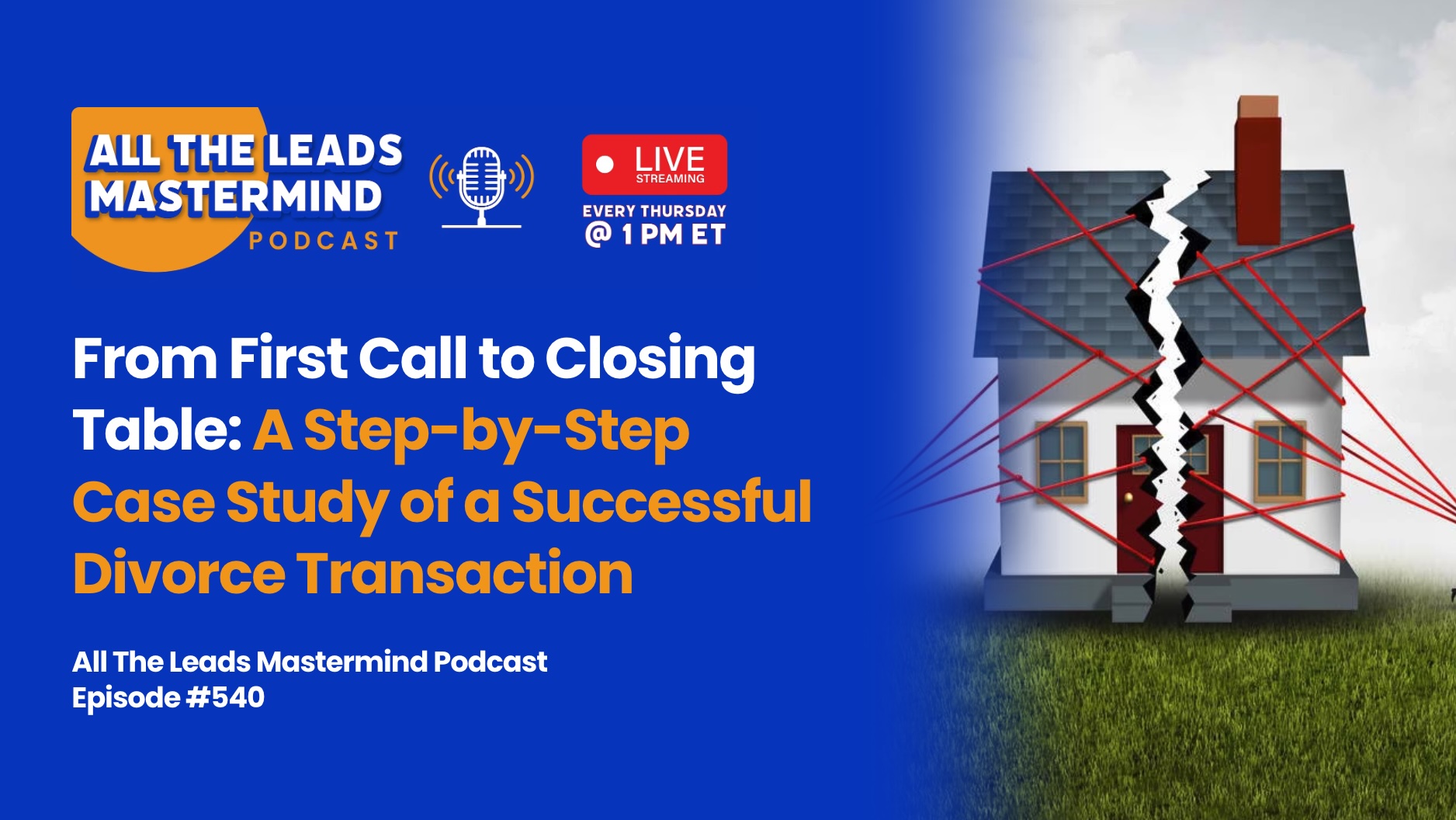 ALL THE LEADS MASTERMIND PODCAST

LIVE STREAMING

EVERY THURSDAY @ 1 PM ET

From First Call to Closing Table: A Step-by-Step Case Study of a Successful Divorce Transaction

All The Leads Mastermind Podcast
Episode #540